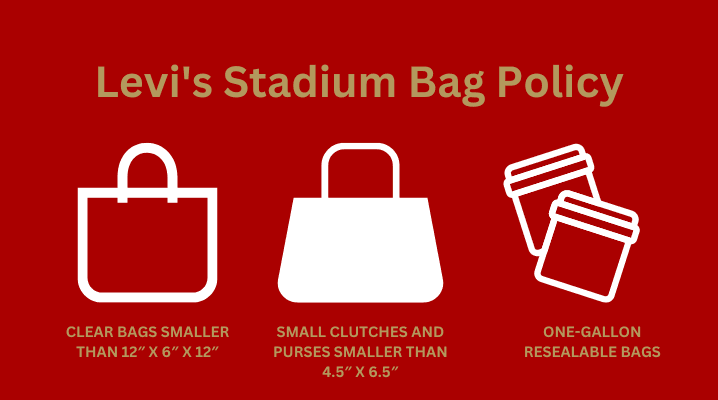 Levi's Stadium Bag Policy

CLEAR BAGS SMALLER THAN 12″ X 6″ X 12″

SMALL CLUTCHES AND PURSES SMALLER THAN 4.5″ X 6.5″

ONE-GALLON RESEALABLE BAGS